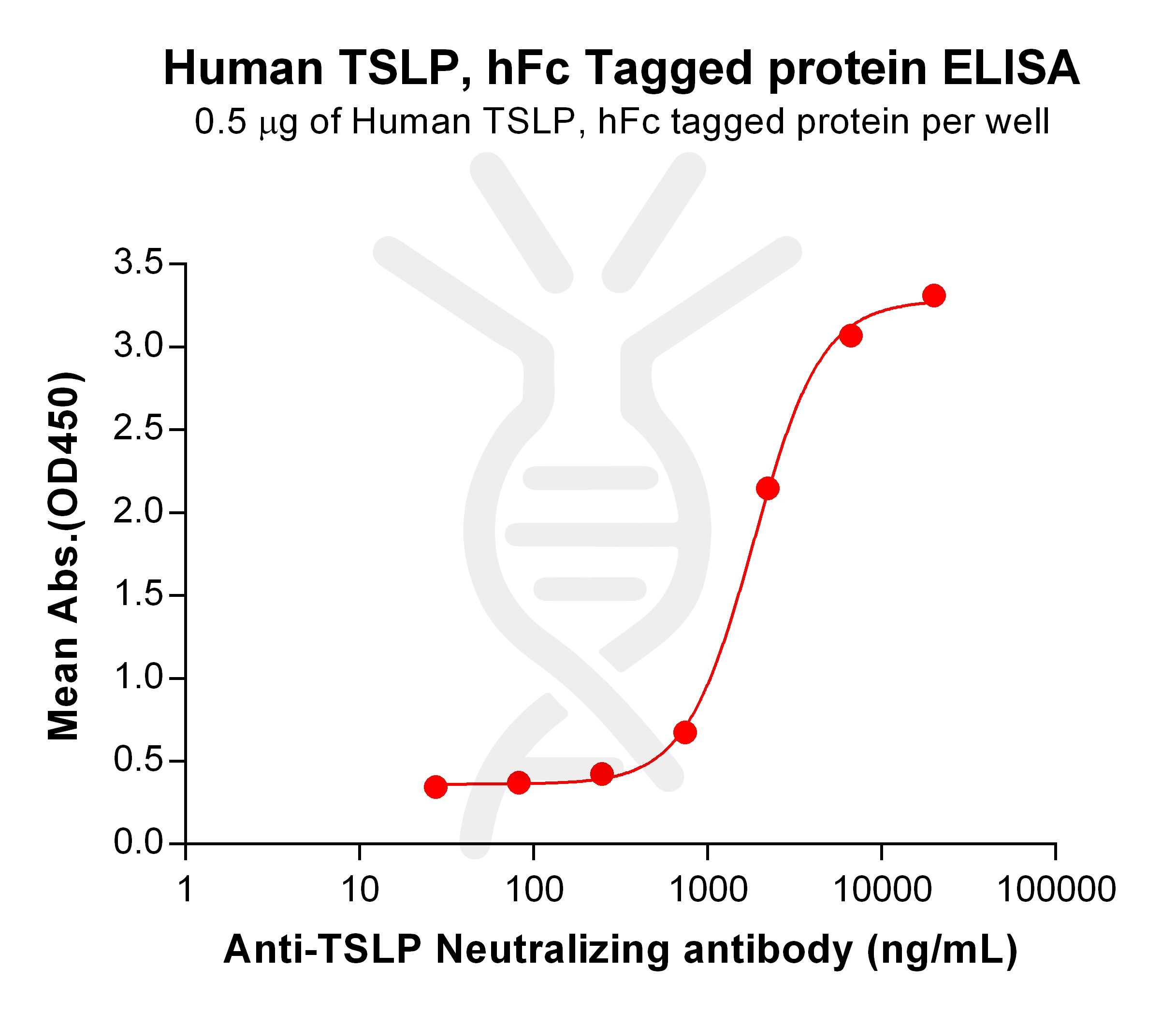 Human TSLP, hFc Tagged protein ELISA
0.5 μg of Human TSLP, hFc tagged protein per well

Mean Abs.(OD450)

3.5
3.0
2.5
2.0
1.5
1.0
0.5
0.0

1
10
100
1000
10000
100000

Anti-TSLP Neutralizing antibody (ng/mL)